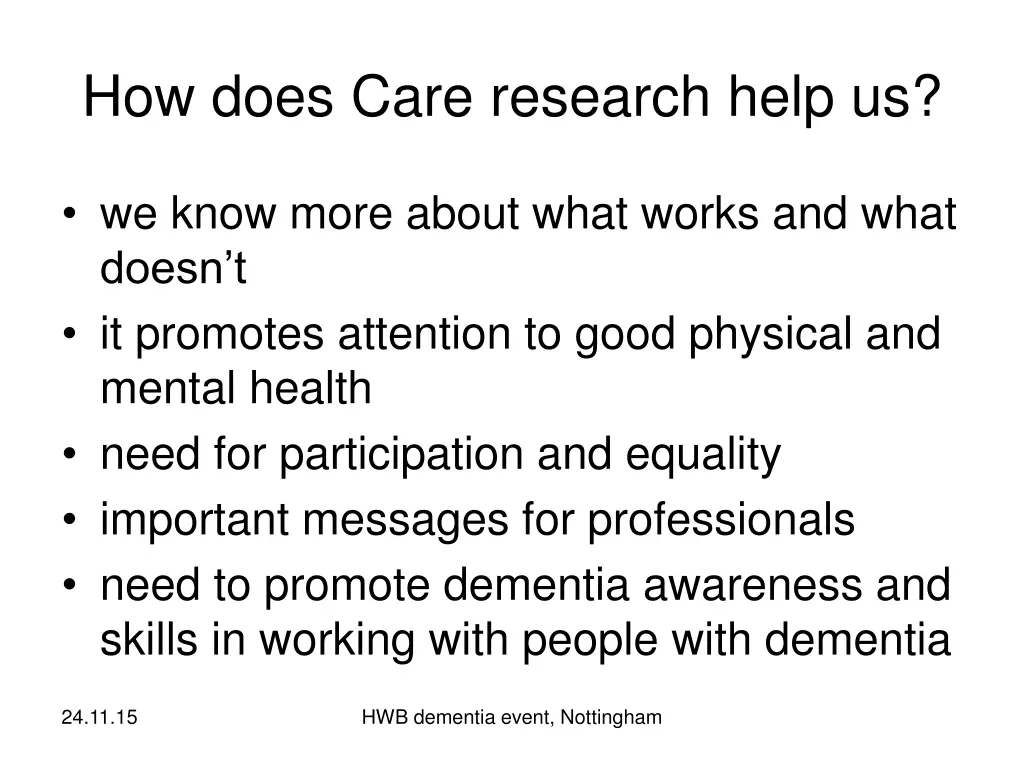 How does Care research help us?

• we know more about what works and what doesn’t
• it promotes attention to good physical and mental health
• need for participation and equality
• important messages for professionals
• need to promote dementia awareness and skills in working with people with dementia

24.11.15

HWB dementia event, Nottingham